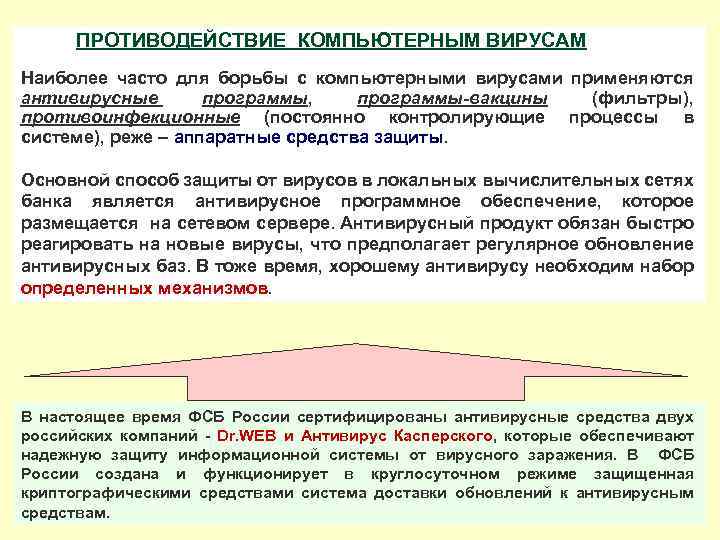 ПРОТИВОДЕЙСТВИЕ КОМПЬЮТЕРНЫМ ВИРУСАМ

Наиболее часто для борьбы с компьютерными вирусами применяются антивирусные программы, программы-вакцины (фильтры), противоинфекционные (постоянно контролирующие процессы в системе), реже – аппаратные средства защиты.

Основной способ защиты от вирусов в локальных вычислительных сетях банка является антивирусное программное обеспечение, которое размещается на сетевом сервере. Антивирусный продукт обязан быстро реагировать на новые вирусы, что предполагает регулярное обновление антивирусных баз. В тоже время, хорошему антивирусу необходим набор определенных механизмов.

В настоящее время ФСБ России сертифицированы антивирусные средства двух российских компаний - Dr.WEB и Антивирус Касперского, которые обеспечивают надежную защиту информационной системы от вирусного заражения. В ФСБ России создана и функционирует в круглосуточном режиме защищенная криптографическими средствами система доставки обновлений к антивирусным средствам.